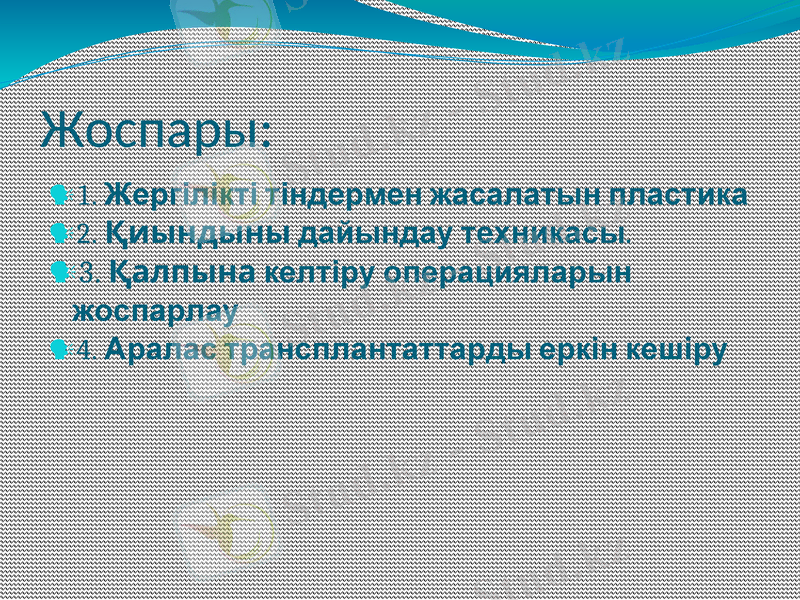 Жоспары:

1. Жергілікті тіндермен жасалатын пластика

2. Қиындыны дайындау техникасы.

3. Қалпына келтіру операцияларын жоспарлау

4. Аралас трансплантаттарды еркін кешіру